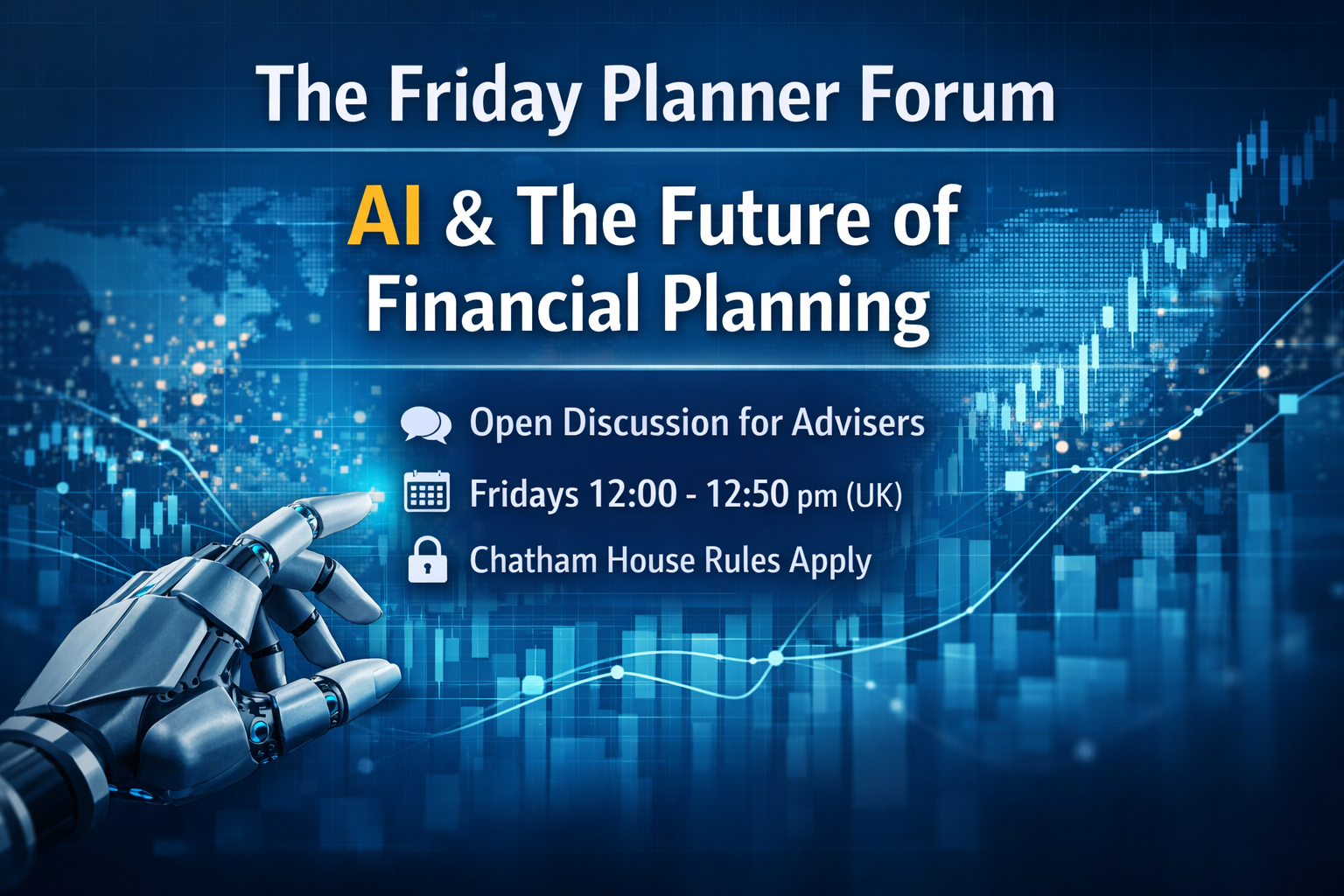 The Friday Planner Forum

AI & The Future of Financial Planning

Open Discussion for Advisers

Fridays 12:00 - 12:50 pm (UK)

Chatham House Rules Apply